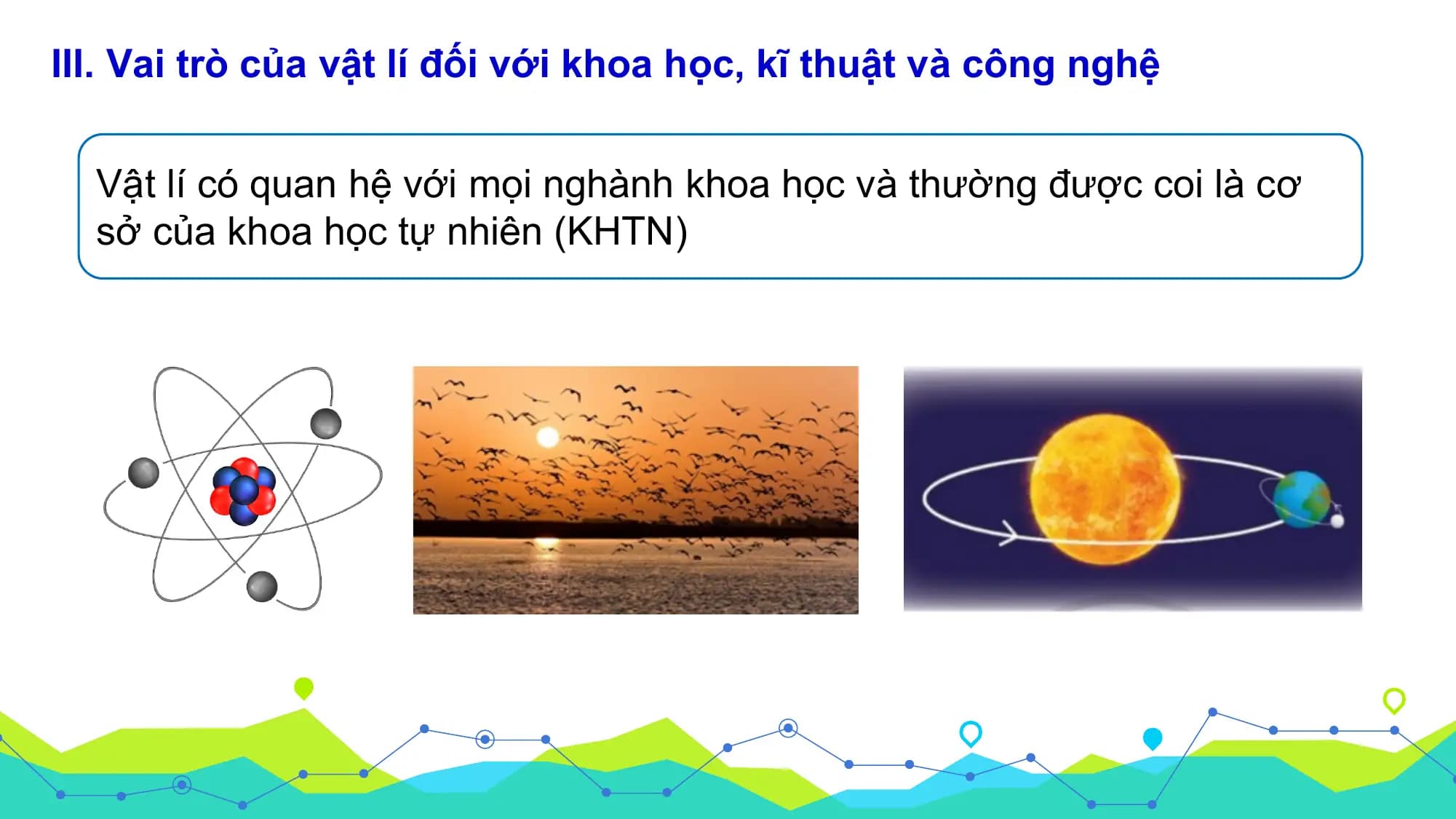 III. Vai trò của vật lí đối với khoa học, kĩ thuật và công nghệ

Vật lí có quan hệ với mọi nghành khoa học và thường được coi là cơ sở của khoa học tự nhiên (KHTN)